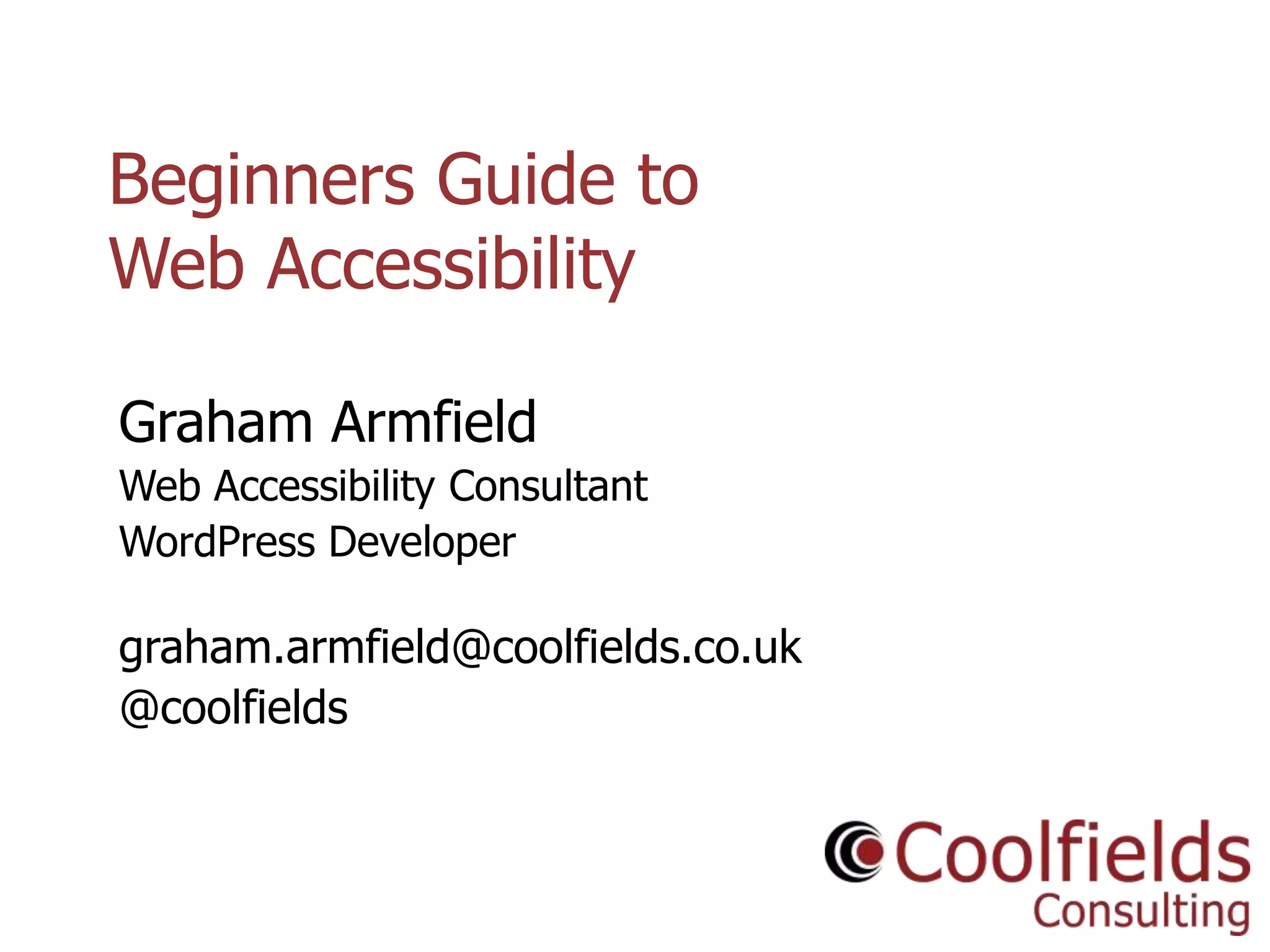 Beginners Guide to Web Accessibility

Graham Armfield
Web Accessibility Consultant
WordPress Developer

graham.armfield@coolfields.co.uk
@coolfields

Coolfields
Consulting